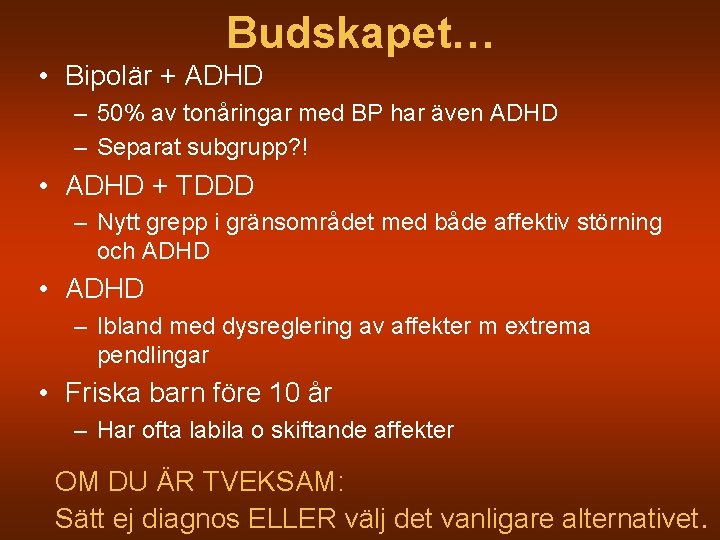 Budskapet…

• Bipolär + ADHD
– 50% av tonåringar med BP har även ADHD
– Separat subgrupp?!

• ADHD + TDDD
– Nytt grepp i gränsområdet med både affektiv störning och ADHD

• ADHD
– Ibland med dysreglering av affekter m extrema pendlingar

• Friska barn före 10 år
– Har ofta labila o skiftande affekter

OM DU ÄR TVEKSAM:
Sätt ej diagnos ELLER välj det vanligare alternativet.